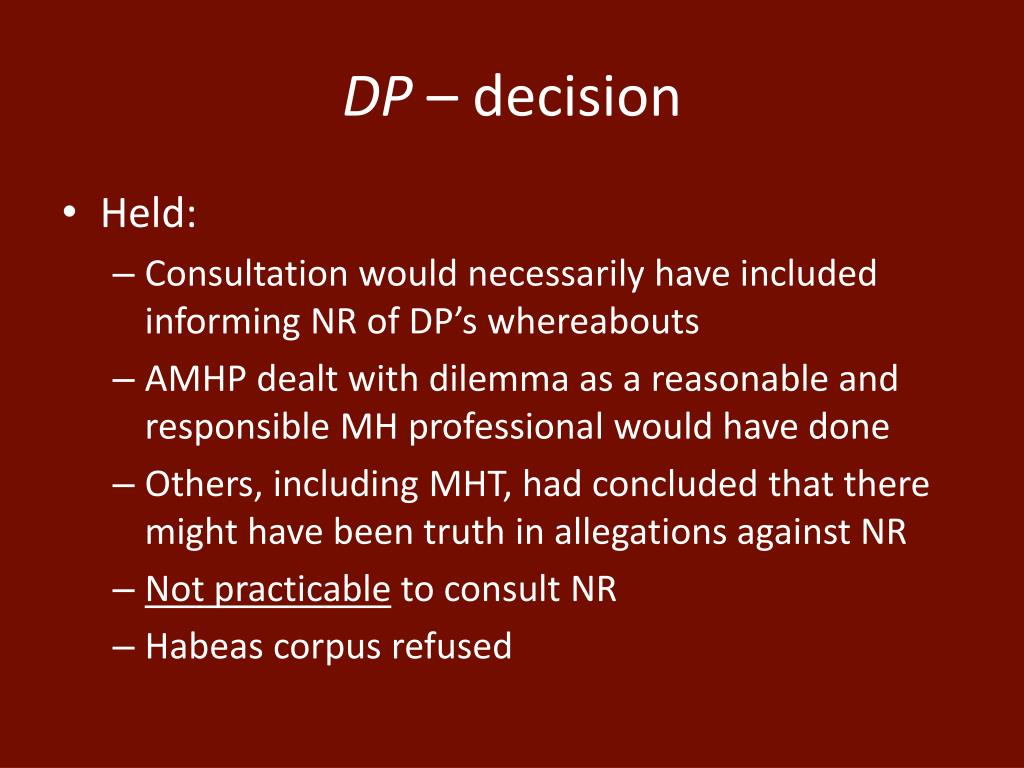 DP – decision

• Held:
– Consultation would necessarily have included informing NR of DP’s whereabouts
– AMHP dealt with dilemma as a reasonable and responsible MH professional would have done
– Others, including MHT, had concluded that there might have been truth in allegations against NR
– Not practicable to consult NR
– Habeas corpus refused